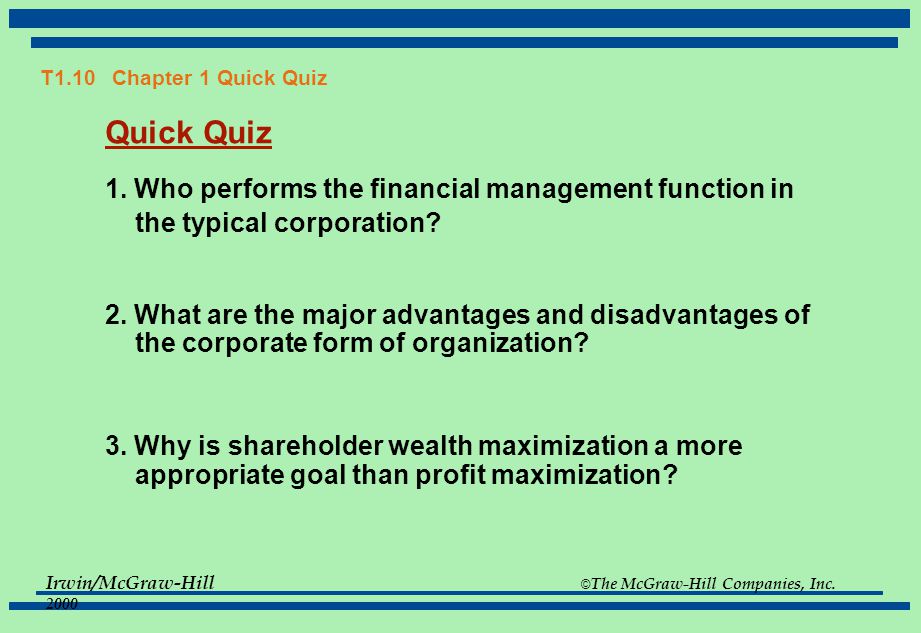 T1.10 Chapter 1 Quick Quiz

Quick Quiz

1. Who performs the financial management function in the typical corporation?

2. What are the major advantages and disadvantages of the corporate form of organization?

3. Why is shareholder wealth maximization a more appropriate goal than profit maximization?

Irwin/McGraw-Hill ©The McGraw-Hill Companies, Inc. 2000